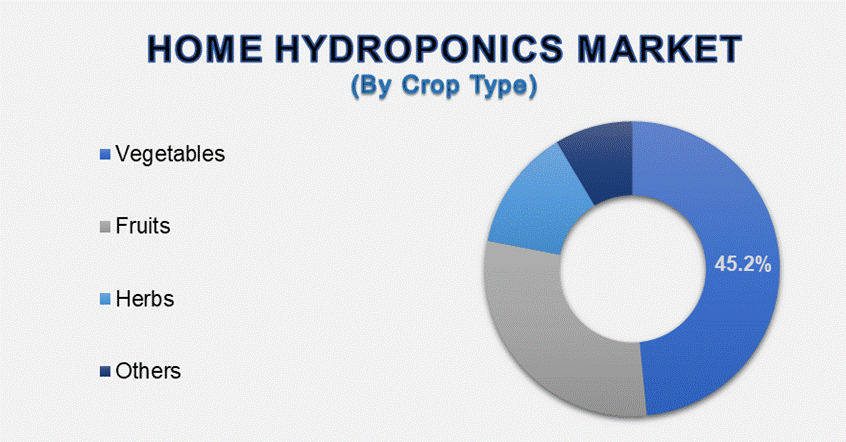 HOME HYDROPONICS MARKET
(By Crop Type)

Vegetables

Fruits

Herbs

Others

45.2%